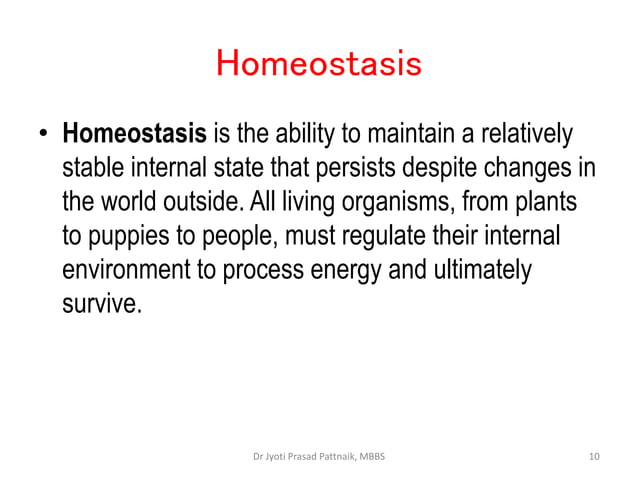 Homeostasis

• Homeostasis is the ability to maintain a relatively stable internal state that persists despite changes in the world outside. All living organisms, from plants to puppies to people, must regulate their internal environment to process energy and ultimately survive.

Dr Jyoti Prasad Pattnaik, MBBS

10